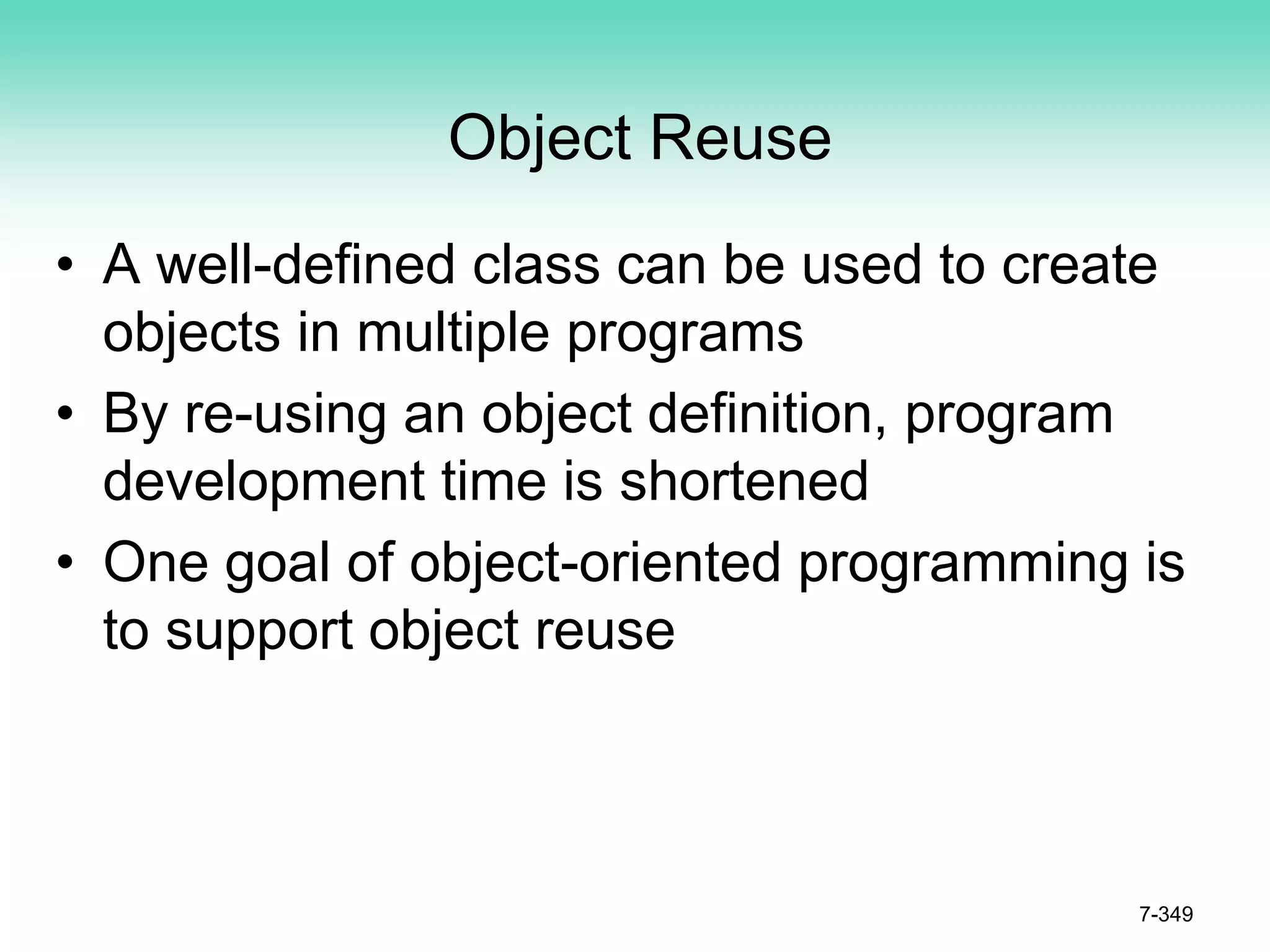 Object Reuse

• A well-defined class can be used to create objects in multiple programs
• By re-using an object definition, program development time is shortened
• One goal of object-oriented programming is to support object reuse

7-349